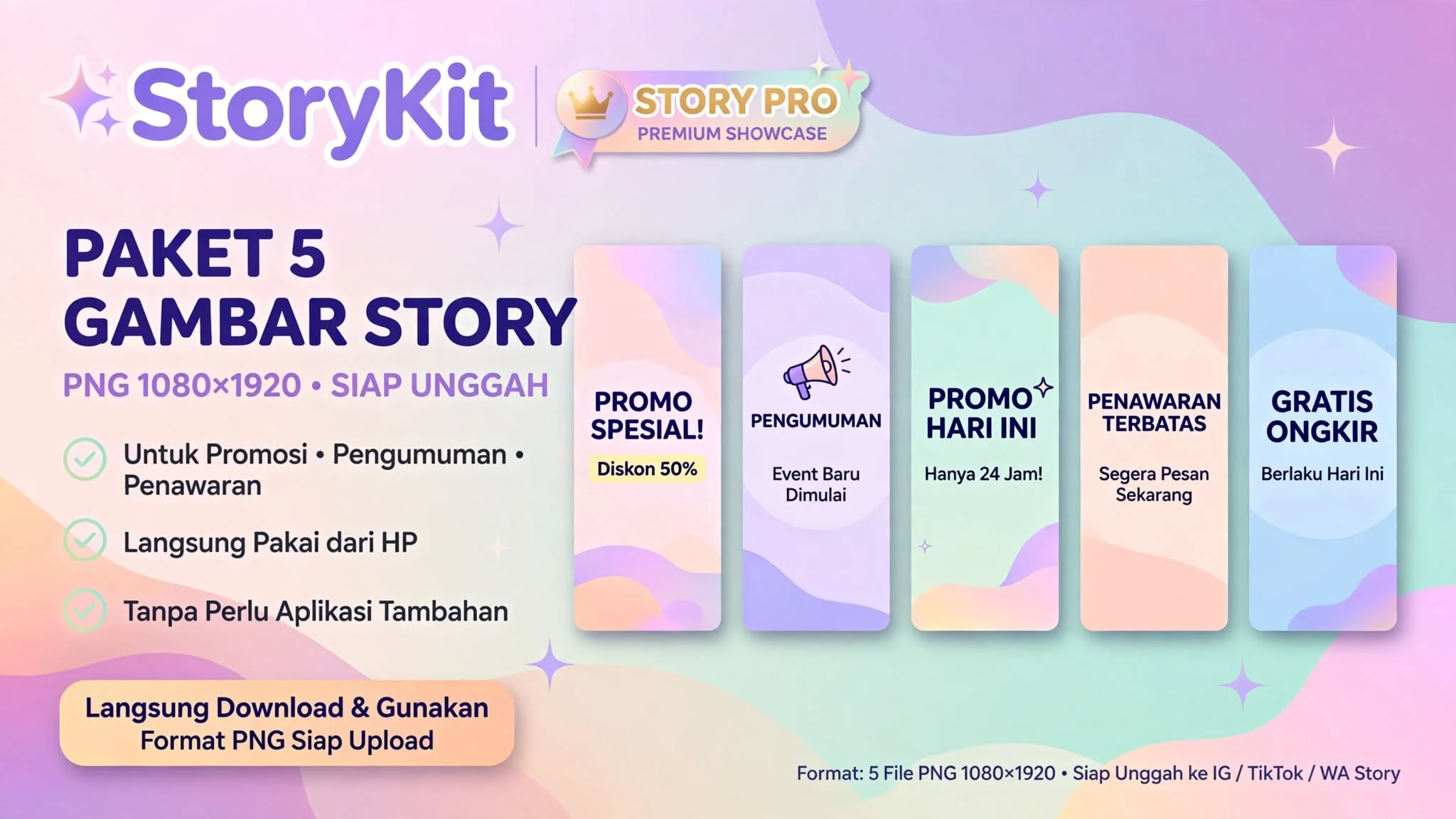 StoryKit

STORY PRO
PREMIUM SHOWCASE

PAKET 5
GAMBAR STORY

PNG 1080×1920 • SIAP UNGGAH

Untuk Promosi • Pengumuman • Penawaran

Langsung Pakai dari HP

Tanpa Perlu Aplikasi Tambahan

Langsung Download & Gunakan
Format PNG Siap Upload

PROMO SPESIAL!
Diskon 50%

PENGUMUMAN
Event Baru Dimulai

PROMO HARI INI
Hanya 24 Jam!

PENAWARAN TERBATAS
Segera Pesan Sekarang

GRATIS ONGKIR
Berlaku Hari Ini

Format: 5 File PNG 1080×1920 • Siap Unggah ke IG / TikTok / WA Story